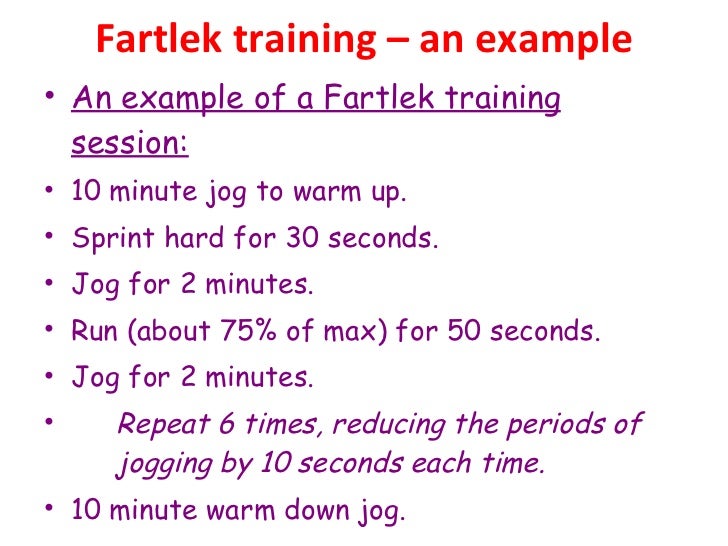 Fartlek training – an example

• An example of a Fartlek training session:
• 10 minute jog to warm up.
• Sprint hard for 30 seconds.
• Jog for 2 minutes.
• Run (about 75% of max) for 50 seconds.
• Jog for 2 minutes.
• Repeat 6 times, reducing the periods of jogging by 10 seconds each time.
• 10 minute warm down jog.